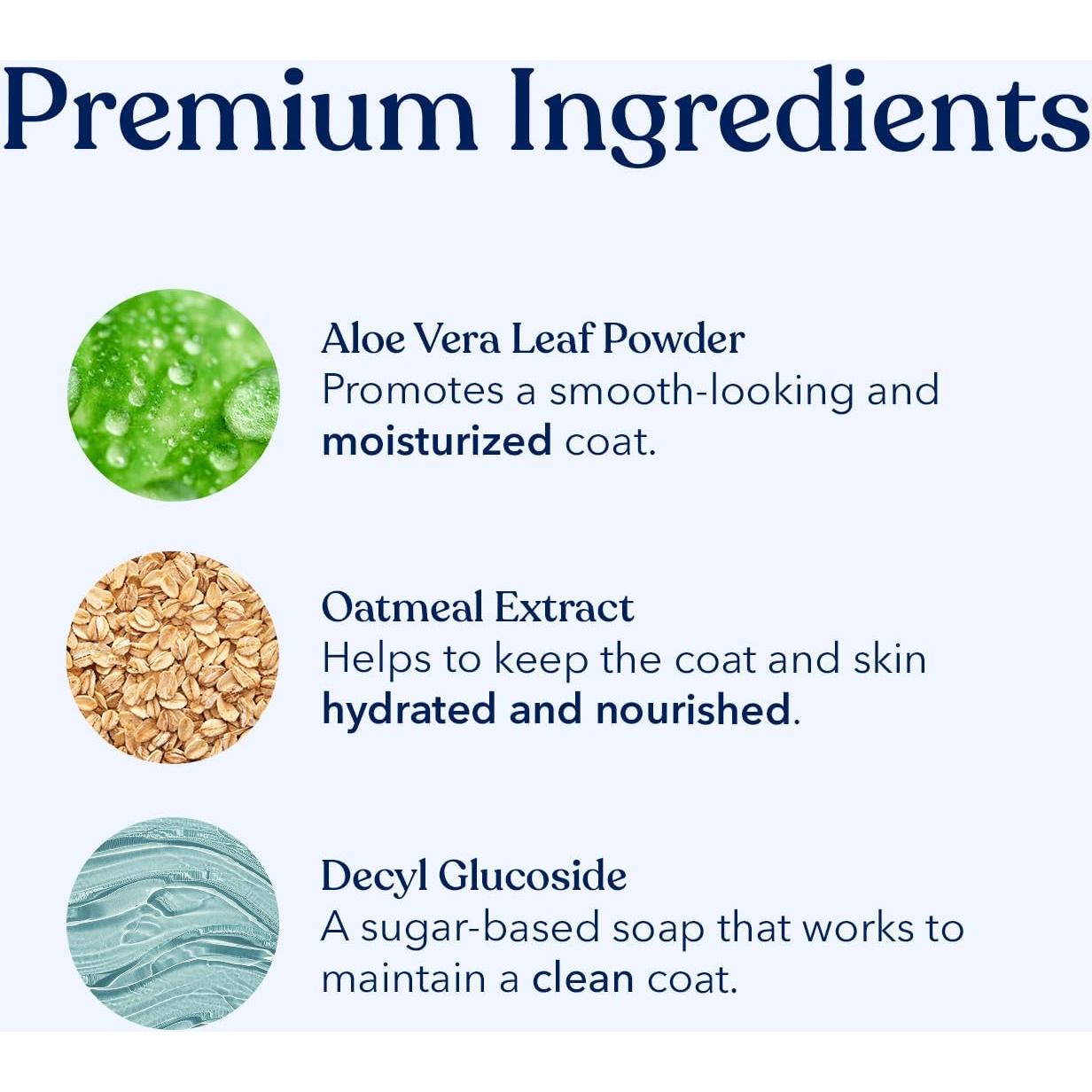 Premium Ingredients

Aloe Vera Leaf Powder
Promotes a smooth-looking and moisturized coat.

Oatmeal Extract
Helps to keep the coat and skin hydrated and nourished.

Decyl Glucoside
A sugar-based soap that works to maintain a clean coat.